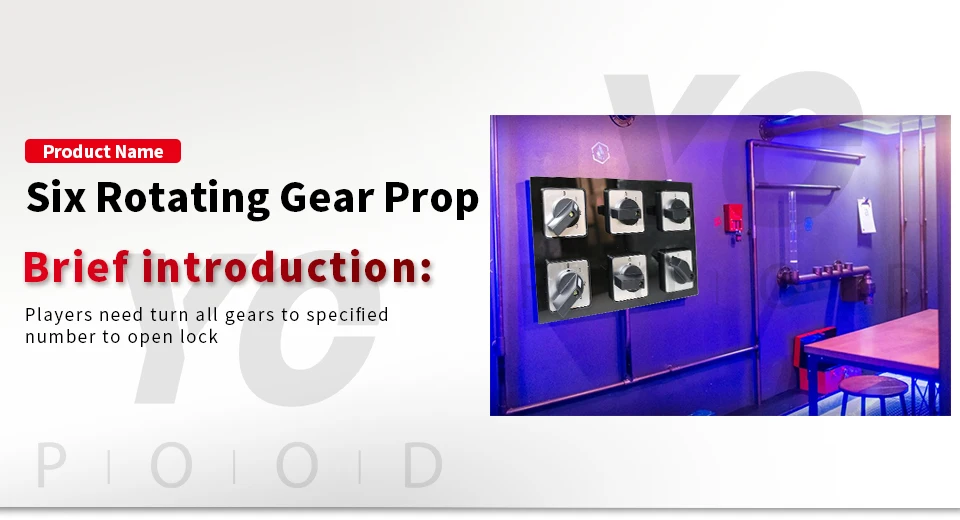 Product Name

Six Rotating Gear Prop

Brief introduction:

Players need turn all gears to specified number to open lock

YO

POOD